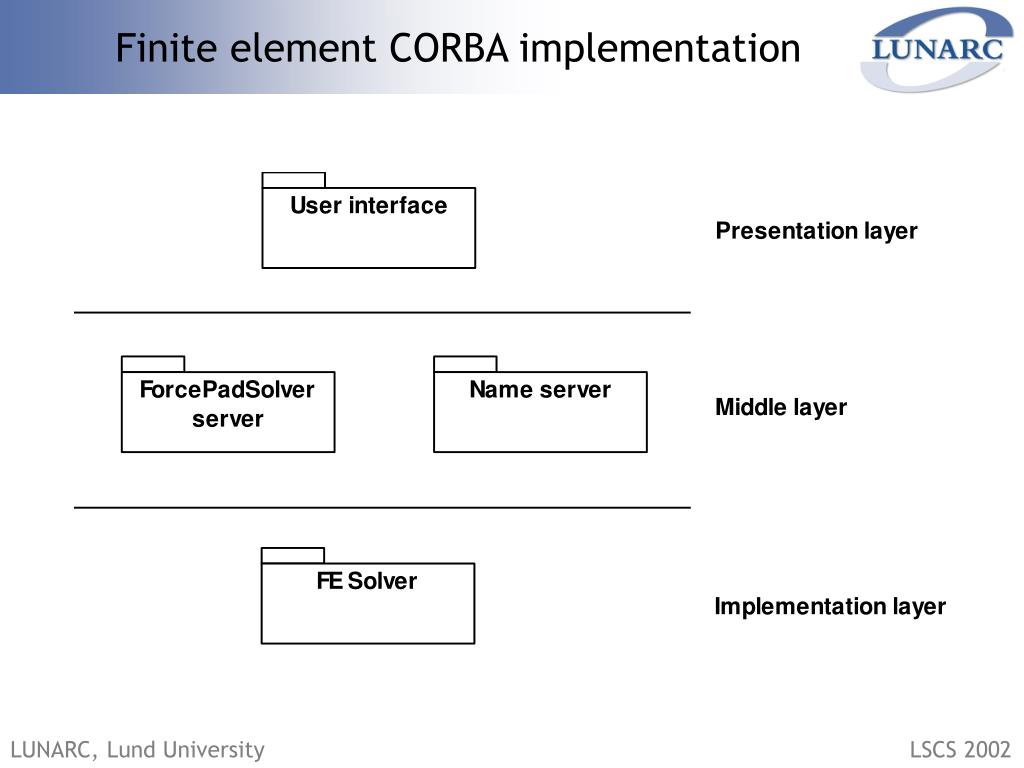 Finite element CORBA implementation

LUNARC

User interface

Presentation layer

ForcePadSolver server

Name server

Middle layer

FE Solver

Implementation layer

LUNARC, Lund University

LSCS 2002